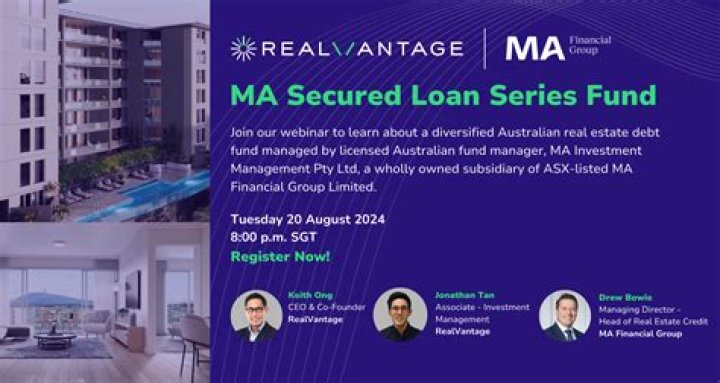 REALVANTAGE

MA Financial Group

MA Secured Loan Series Fund

Join our webinar to learn about a diversified Australian real estate debt fund managed by licensed Australian fund manager, MA Investment Management Pty Ltd, a wholly owned subsidiary of ASX-listed MA Financial Group Limited.

Tuesday 20 August 2024
8:00 p.m. SGT

Register Now!

Keith Ong
CEO & Co-Founder
RealVantage

Jonathan Tan
Associate - Investment Management
RealVantage

Drew Bowie
Managing Director - Head of Real Estate Credit
MA Financial Group